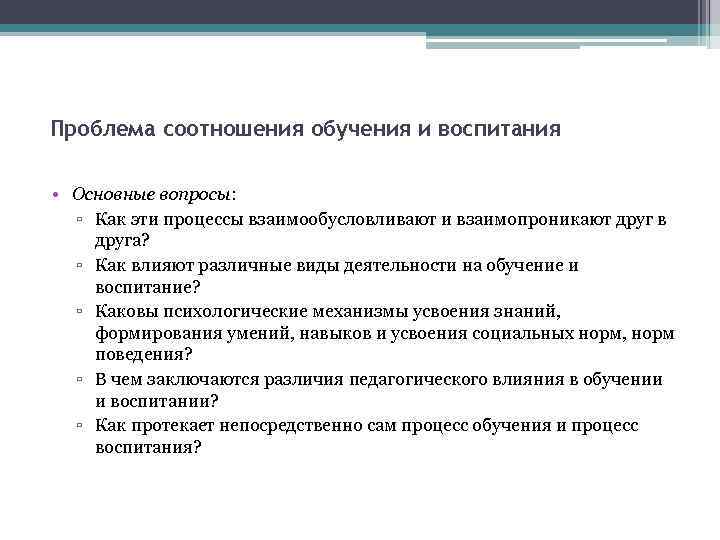 Проблема соотношения обучения и воспитания

• Основные вопросы:
▫ Как эти процессы взаимообусловливают и взаимопроникают друг в друга?
▫ Как влияют различные виды деятельности на обучение и воспитание?
▫ Каковы психологические механизмы усвоения знаний, формирования умений, навыков и усвоения социальных норм, норм поведения?
▫ В чем заключаются различия педагогического влияния в обучении и воспитании?
▫ Как протекает непосредственно сам процесс обучения и процесс воспитания?